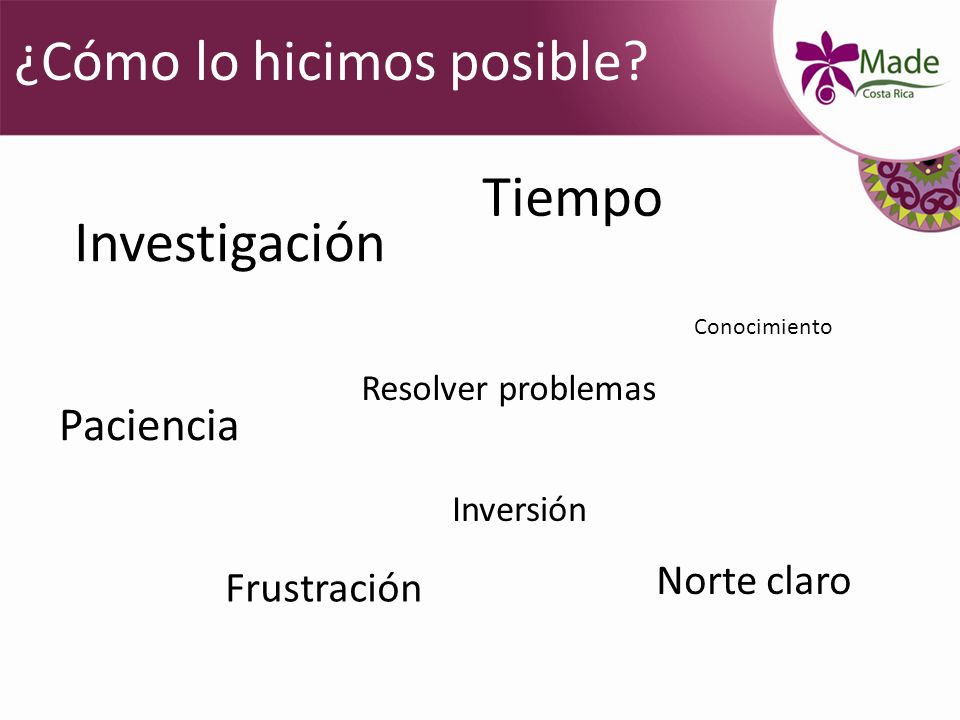 ¿Cómo lo hicimos posible?

Made
Costa Rica

Tiempo

Investigación

Conocimiento

Resolver problemas

Paciencia

Inversión

Frustración

Norte claro